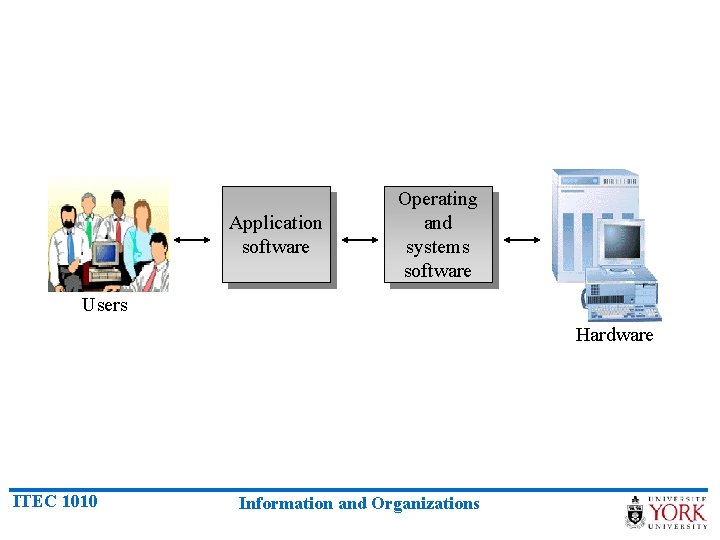 Users

Application software

Operating and systems software

Hardware

ITEC 1010

Information and Organizations

UNIVERSITÉ YORK UNIVERSITY